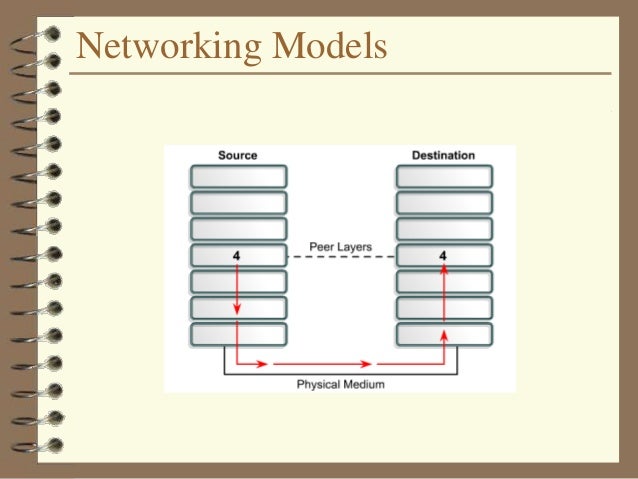 Networking Models

Source

Destination

4

Peer Layers

4

Physical Medium